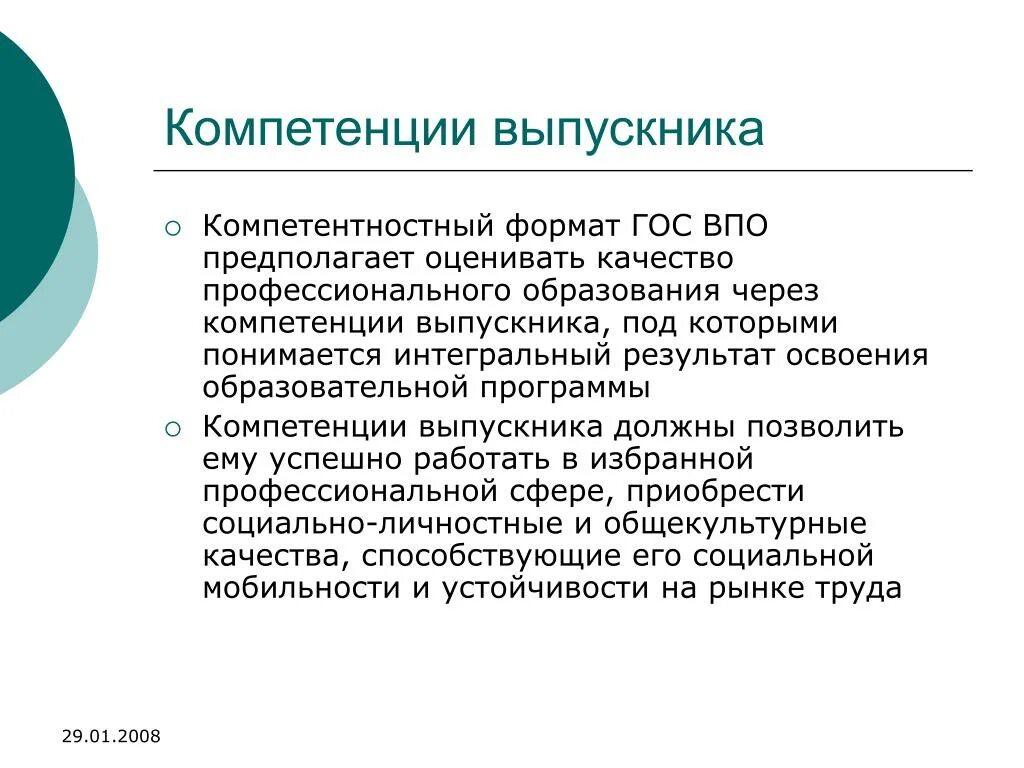 Компетенции выпускника

○ Компетентностный формат ГОС ВПО предполагает оценивать качество профессионального образования через компетенции выпускника, под которыми понимается интегральный результат освоения образовательной программы

○ Компетенции выпускника должны позволить ему успешно работать в избранной профессиональной сфере, приобрести социально-личностные и общекультурные качества, способствующие его социальной мобильности и устойчивости на рынке труда

29.01.2008